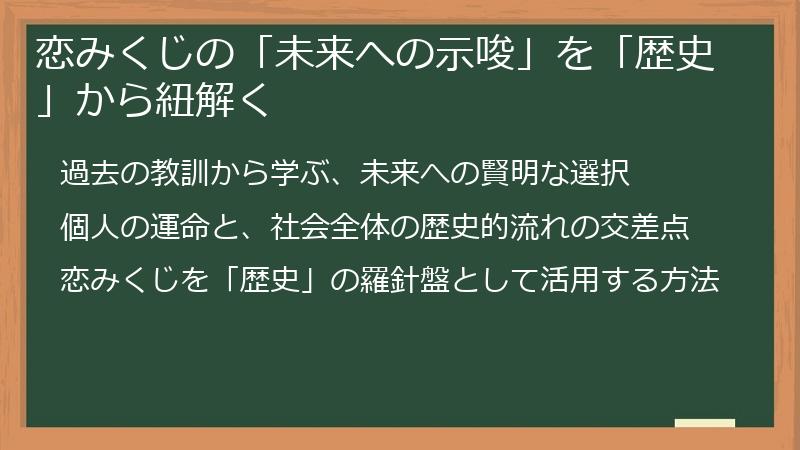 恋みくじの「未来への示唆」を「歴史」から紐解く

過去の教訓から学ぶ、未来への賢明な選択

個人の運命と、社会全体の歴史的流れの交差点

恋みくじを「歴史」の羅針盤として活用する方法